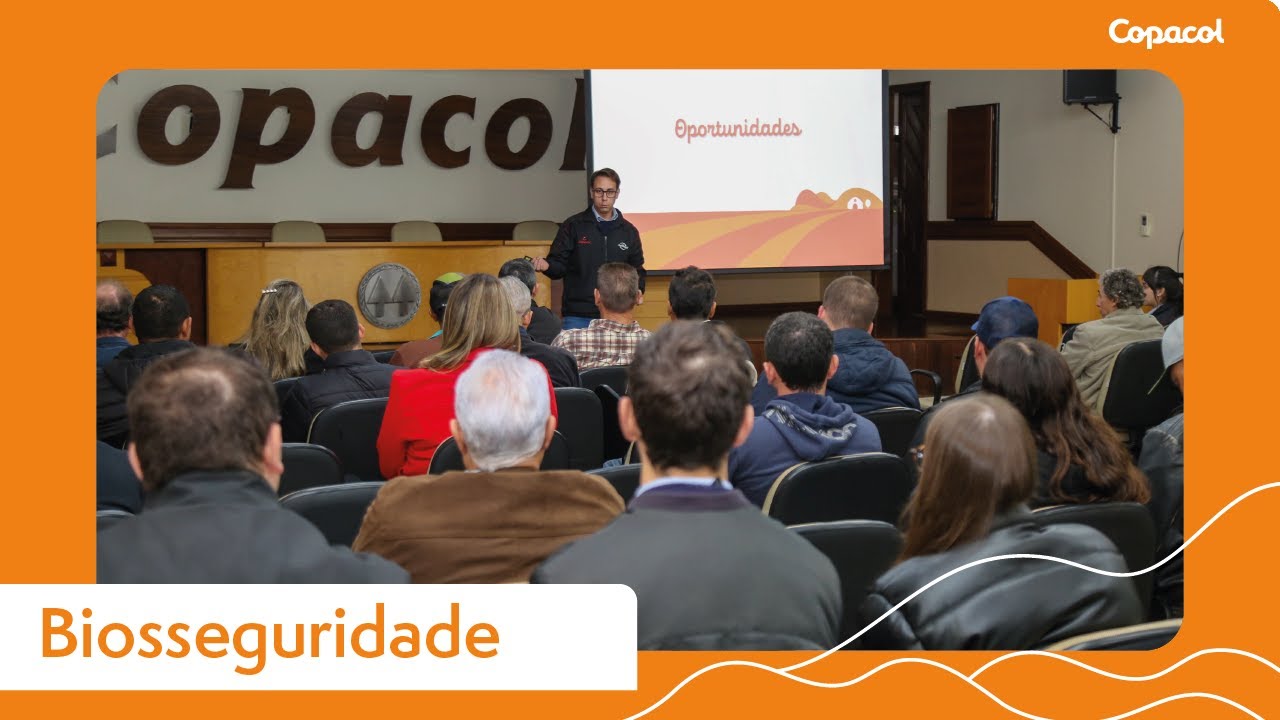 Copacol

Copacol

Oportunidades

Biosseguridade